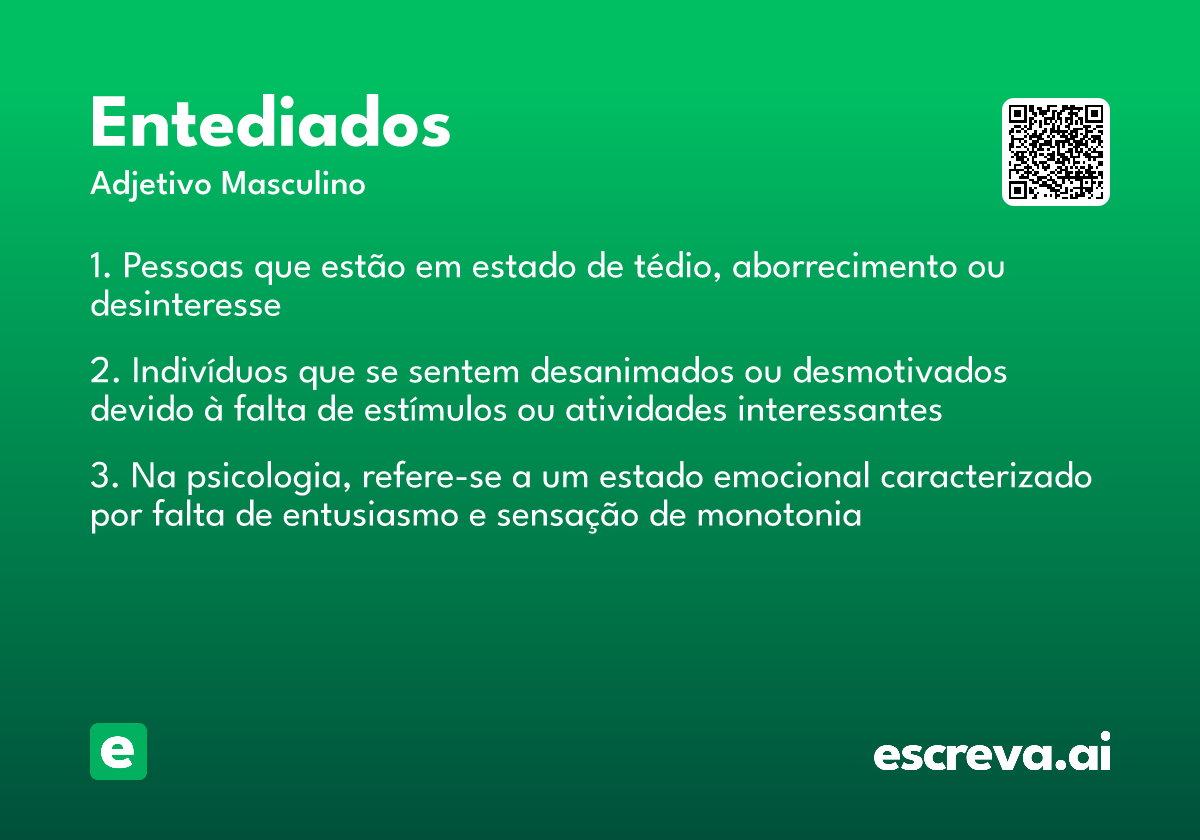 Entediados
Adjetivo Masculino

1. Pessoas que estão em estado de tédio, aborrecimento ou desinteresse

2. Indivíduos que se sentem desanimados ou desmotivados devido à falta de estímulos ou atividades interessantes

3. Na psicologia, refere-se a um estado emocional caracterizado por falta de entusiasmo e sensação de monotonia

e

escreva.ai